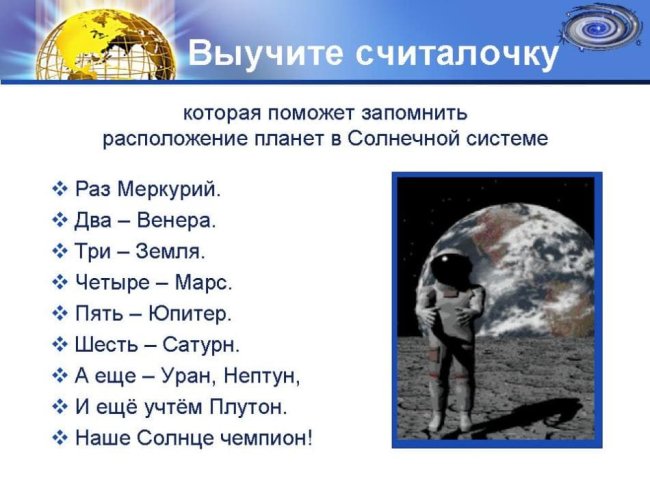 Выучите считалочку

которая поможет запомнить расположение планет в Солнечной системе

❖ Раз Меркурий.
❖ Два – Венера.
❖ Три – Земля.
❖ Четыре – Марс.
❖ Пять – Юпитер.
❖ Шесть – Сатурн.
❖ А еще – Уран, Нептун,
❖ И ещё учтём Плутон.
❖ Наше Солнце чемпион!